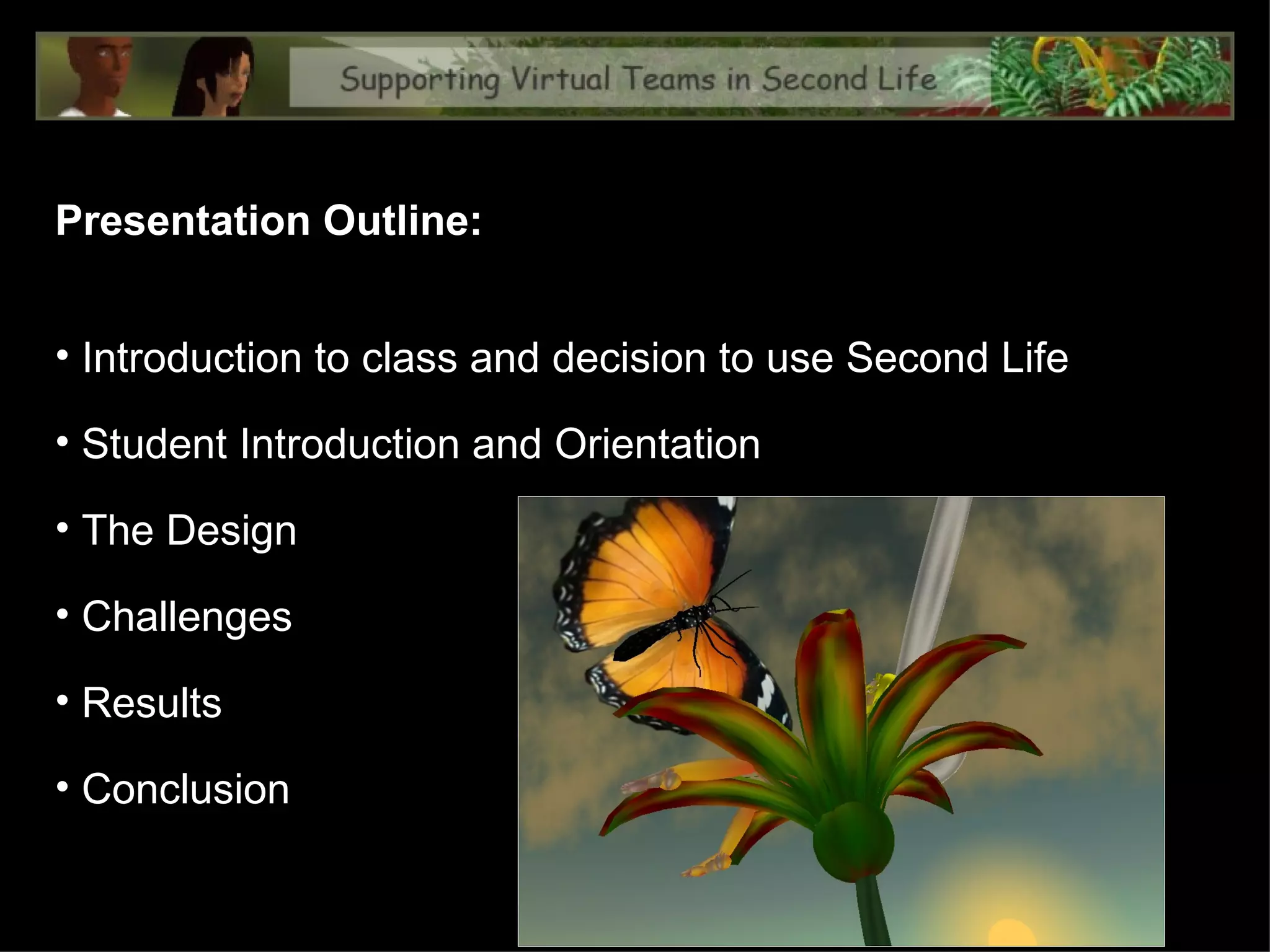 Supporting Virtual Teams in Second Life

Presentation Outline:

• Introduction to class and decision to use Second Life
• Student Introduction and Orientation
• The Design
• Challenges
• Results
• Conclusion